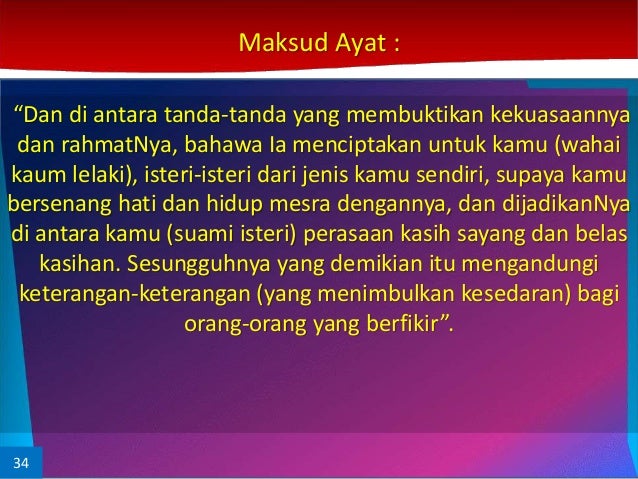 Maksud Ayat :

“Dan di antara tanda-tanda yang membuktikan kekuasaannya dan rahmatNya, bahawa Ia menciptakan untuk kamu (wahai kaum lelaki), isteri-isteri dari jenis kamu sendiri, supaya kamu bersenang hati dan hidup mesra dengannya, dan dijadikanNya di antara kamu (suami isteri) perasaan kasih sayang dan belas kasihan. Sesungguhnya yang demikian itu mengandungi keterangan-keterangan (yang menimbulkan kesedaran) bagi orang-orang yang berfikir”.

34